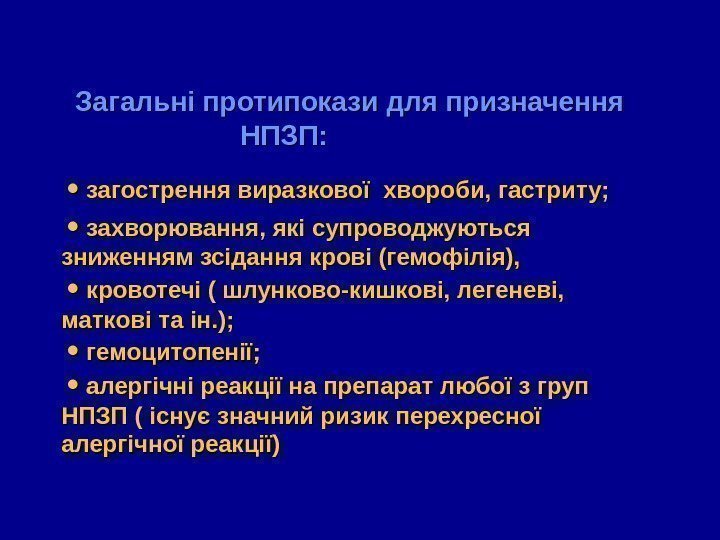 Загальні протипокази для призначення НПЗП:

• загострення виразкової хвороби, гастриту;

• захворювання, які супроводжуються зниженням зсідання крові (гемофілія),

• кровотечі ( шлунково-кишкові, легеневі, маткові та ін.);

• гемоцитопенії;

• алергічні реакції на препарат любої з груп НПЗП ( існує значний ризик перехресної алергічної реакції)